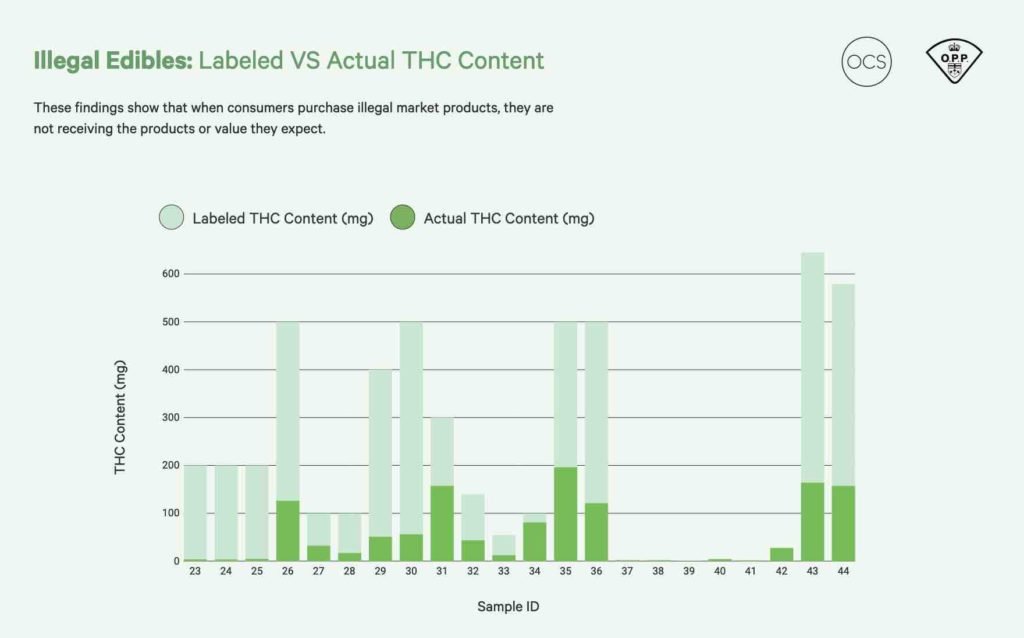 Illegal Edibles: Labeled VS Actual THC Content

OCS

O.P.P

These findings show that when consumers purchase illegal market products, they are not receiving the products or value they expect.

Labeled THC Content (mg)
Actual THC Content (mg)

THC Content (mg)

600
500
400
300
200
100
0

23 24 25 26 27 28 29 30 31 32 33 34 35 36 37 38 39 40 41 42 43 44

Sample ID